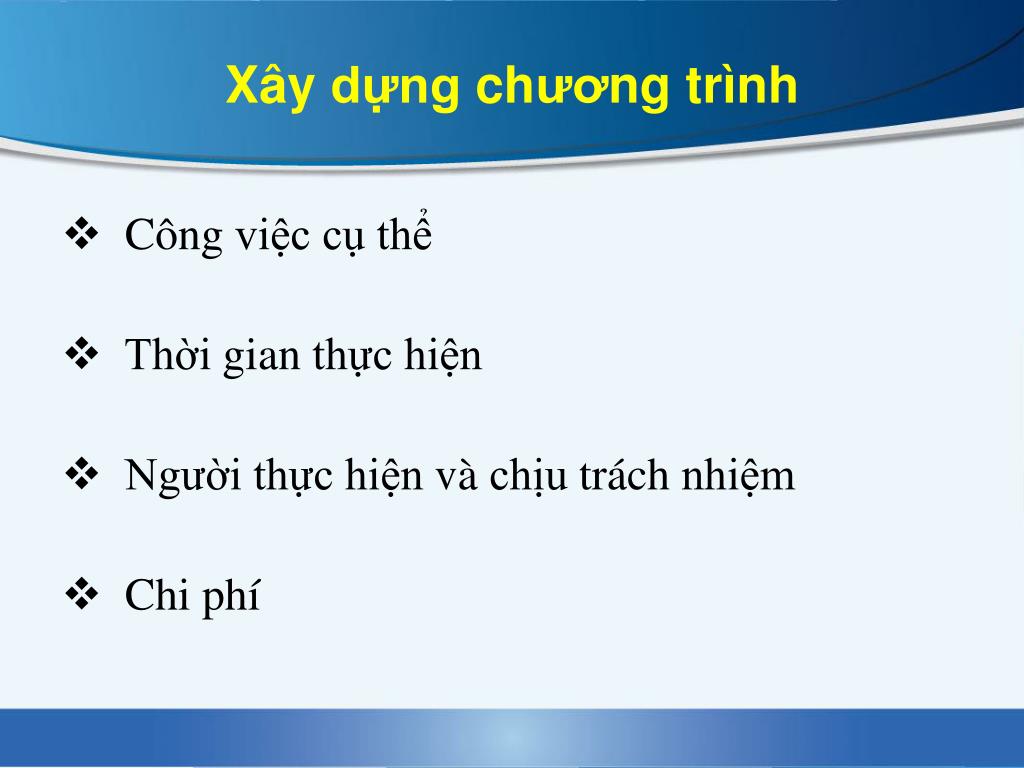 Xây dựng chương trình

❖ Công việc cụ thể

❖ Thời gian thực hiện

❖ Người thực hiện và chịu trách nhiệm

❖ Chi phí